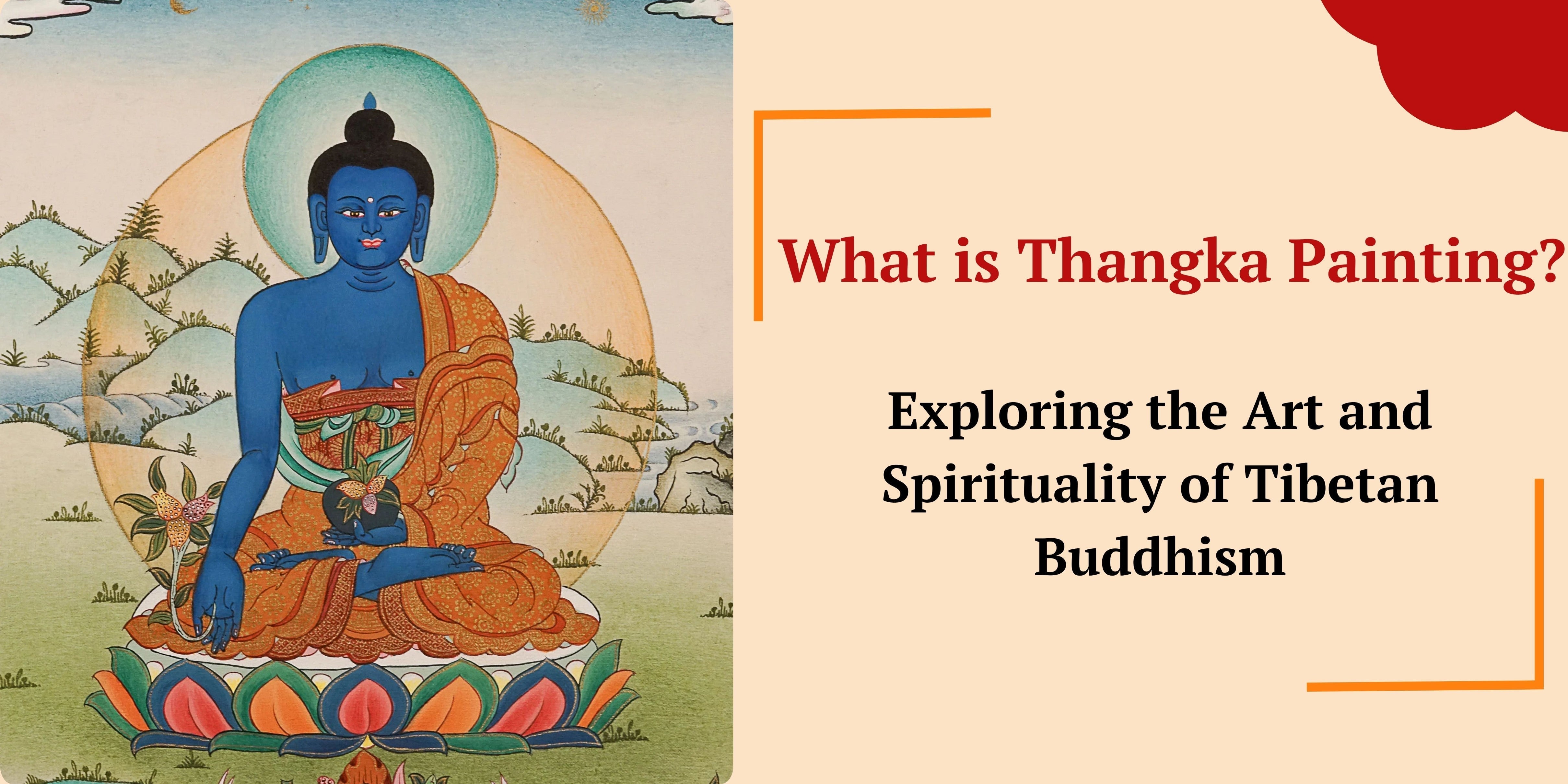 What is Thangka Painting?

Exploring the Art and Spirituality of Tibetan Buddhism